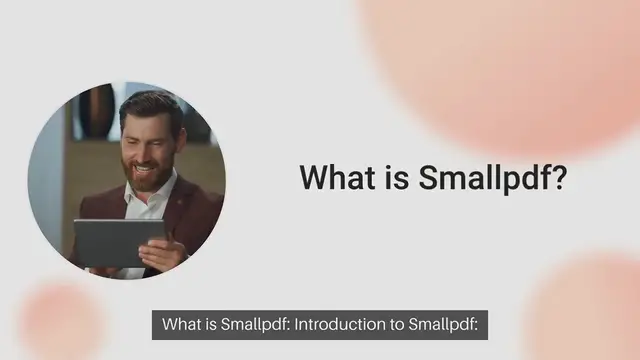 What is Smallpdf?

What is Smallpdf: Introduction to Smallpdf: